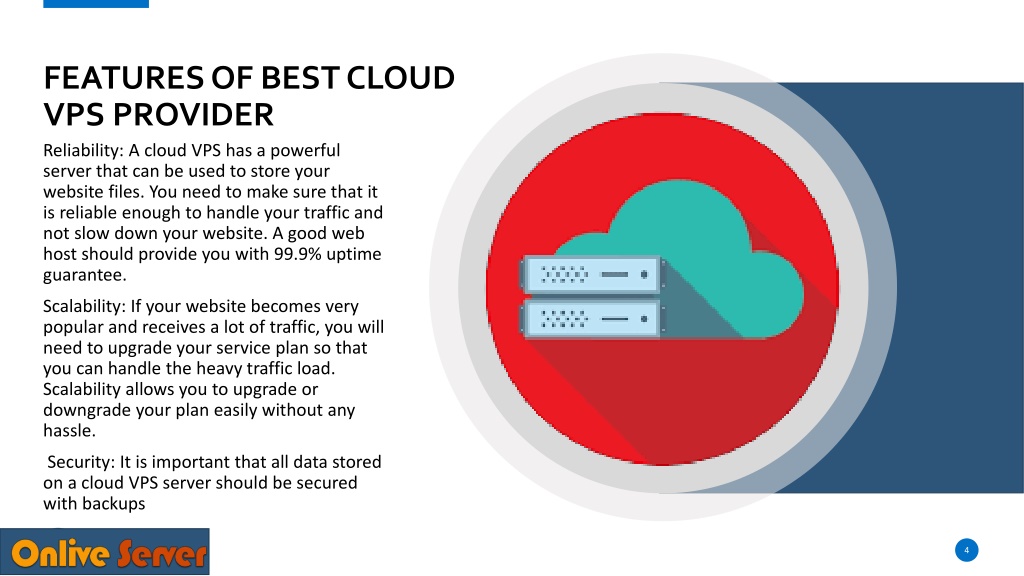 FEATURES OF BEST CLOUD VPS PROVIDER

Reliability: A cloud VPS has a powerful server that can be used to store your website files. You need to make sure that it is reliable enough to handle your traffic and not slow down your website. A good web host should provide you with 99.9% uptime guarantee.

Scalability: If your website becomes very popular and receives a lot of traffic, you will need to upgrade your service plan so that you can handle the heavy traffic load. Scalability allows you to upgrade or downgrade your plan easily without any hassle.

Security: It is important that all data stored on a cloud VPS server should be secured with backups

Onlive Server

4